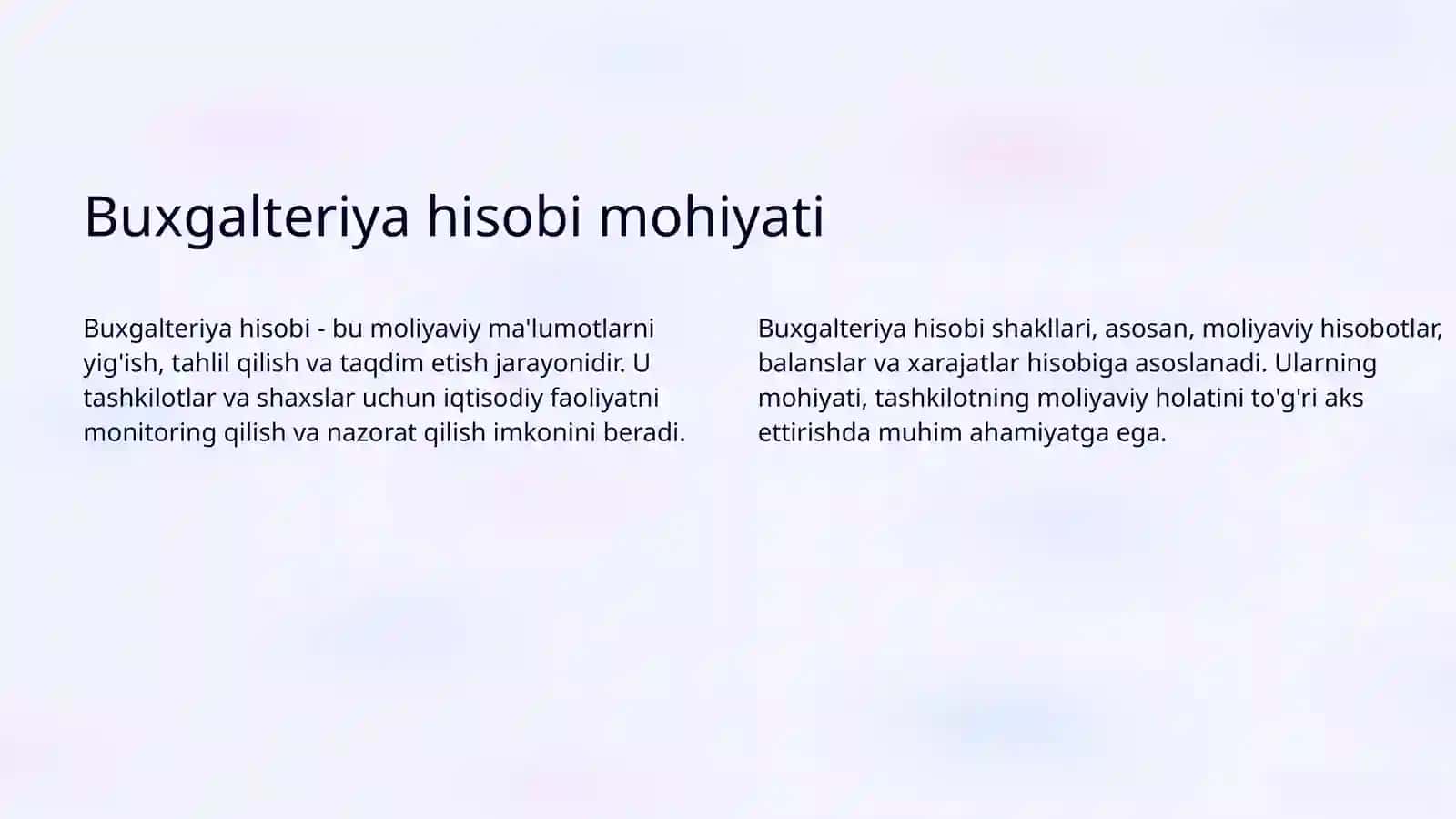 Buxgalteriya hisobi mohiyati

Buxgalteriya hisobi - bu moliyaviy ma'lumotlarni yig'ish, tahlil qilish va taqdim etish jarayonidir. U tashkilotlar va shaxslar uchun iqtisodiy faoliyatni monitoring qilish va nazorat qilish imkonini beradi.

Buxgalteriya hisobi shakllari, asosan, moliyaviy hisobotlar, balanslar va xarajatlar hisobiga asoslanadi. Ularning mohiyati, tashkilotning moliyaviy holatini to'g'ri aks ettirishda muhim ahamiyatga ega.